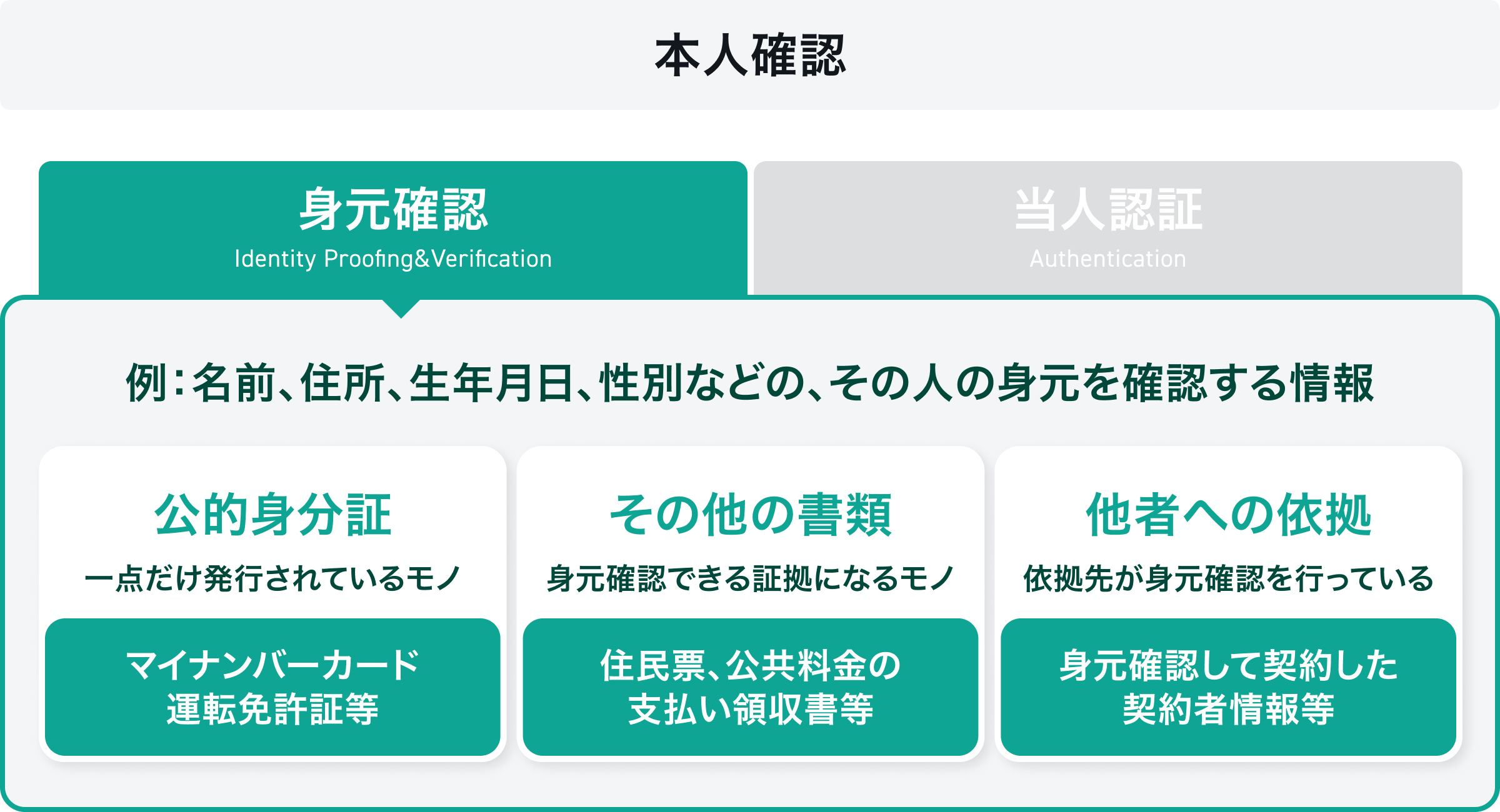 本人確認

身元確認
Identity Proofing&Verification

当人認証
Authentication

例：名前、住所、生年月日、性別などの、その人の身元を確認する情報

公的身分証
一点だけ発行されているモノ
マイナンバーカード
運転免許証等

その他の書類
身元確認できる証拠になるモノ
住民票、公共料金の
支払い領収書等

他者への依拠
依拠先が身元確認を行っている
身元確認して契約した
契約者情報等